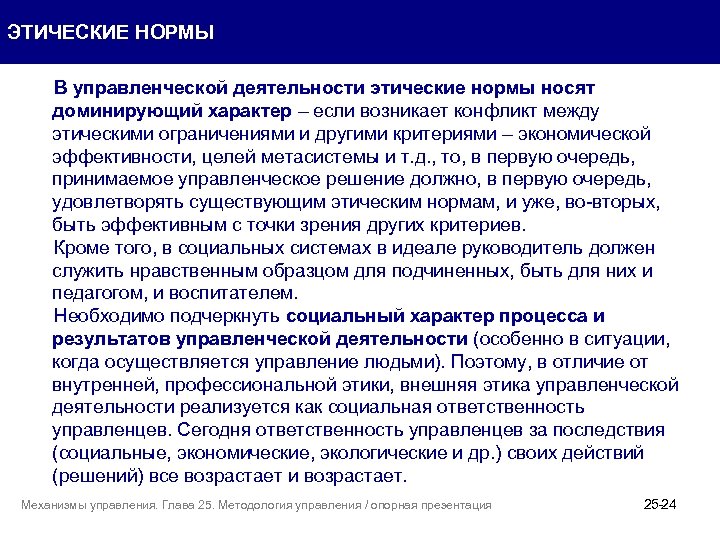 ЭТИЧЕСКИЕ НОРМЫ

В управленческой деятельности этические нормы носят доминирующий характер – если возникает конфликт между этическими ограничениями и другими критериями – экономической эффективности, целей метасистемы и т.д., то, в первую очередь, принимаемое управленческое решение должно, в первую очередь, удовлетворять существующим этическим нормам, и уже, во-вторых, быть эффективным с точки зрения других критериев.

Кроме того, в социальных системах в идеале руководитель должен служить нравственным образцом для подчиненных, быть для них и педагогом, и воспитателем.

Необходимо подчеркнуть социальный характер процесса и результатов управленческой деятельности (особенно в ситуации, когда осуществляется управление людьми). Поэтому, в отличие от внутренней, профессиональной этики, внешняя этика управленческой деятельности реализуется как социальная ответственность управленцев. Сегодня ответственность управленцев за последствия (социальные, экономические, экологические и др.) своих действий (решений) все возрастает и возрастает.

Механизмы управления. Глава 25. Методология управления / опорная презентация

25-24